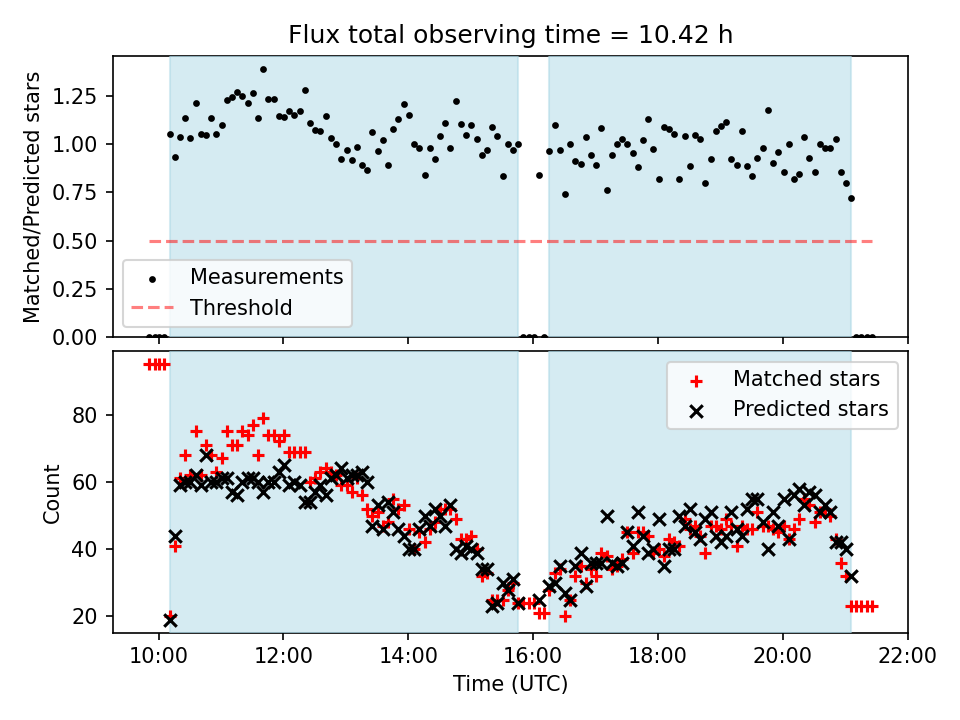 Flux total observing time = 10.42 h

Matched/Predicted stars

1.25
1.00
0.75
0.50
0.25
0.00

Measurements
Threshold

Count

80
60
40
20

Matched stars
Predicted stars

10:00
12:00
14:00
16:00
18:00
20:00
22:00

Time (UTC)